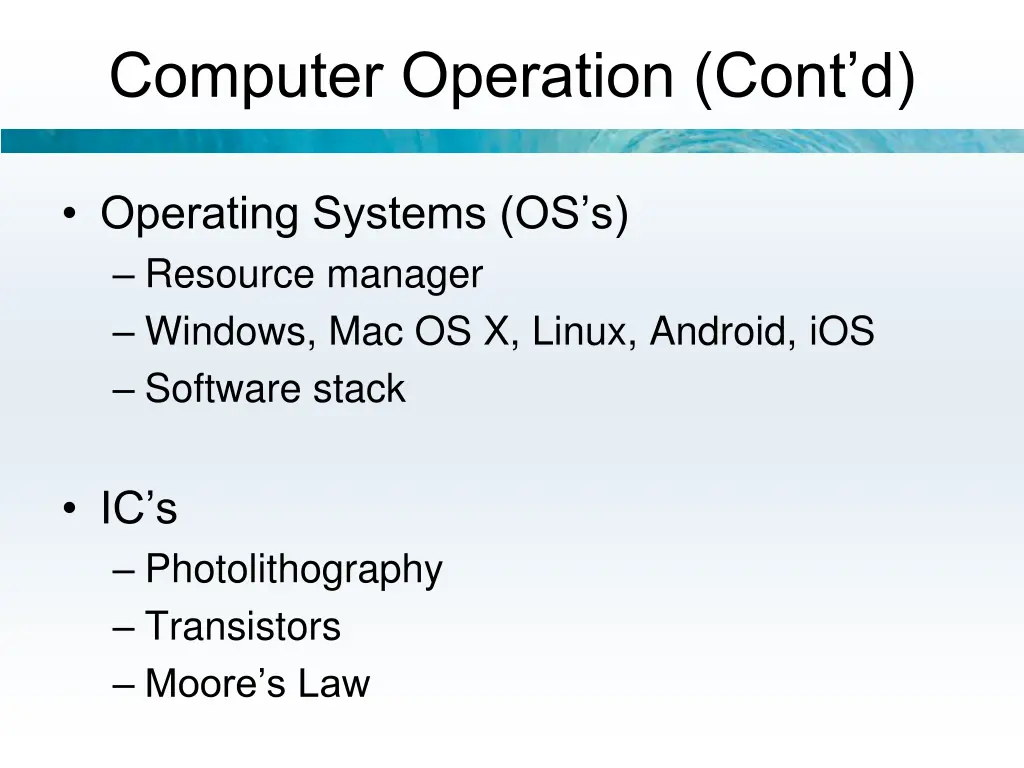 Computer Operation (Cont’d)

• Operating Systems (OS’s)
– Resource manager
– Windows, Mac OS X, Linux, Android, iOS
– Software stack

• IC’s
– Photolithography
– Transistors
– Moore’s Law